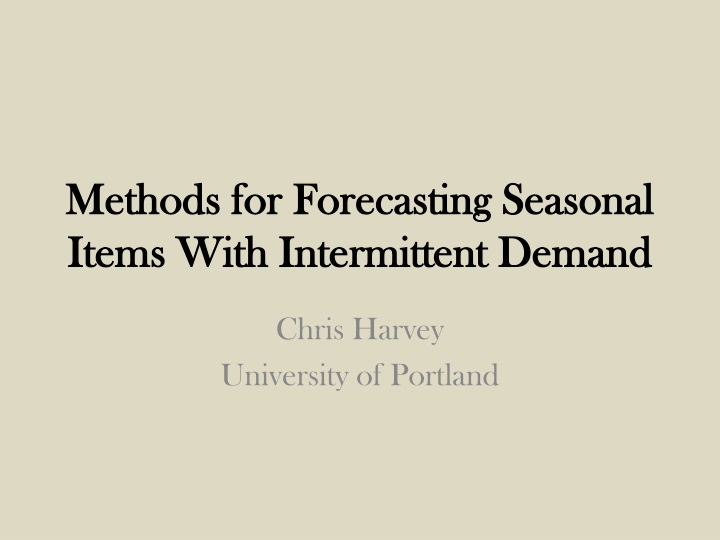 Methods for Forecasting Seasonal Items With Intermittent Demand

Chris Harvey
University of Portland